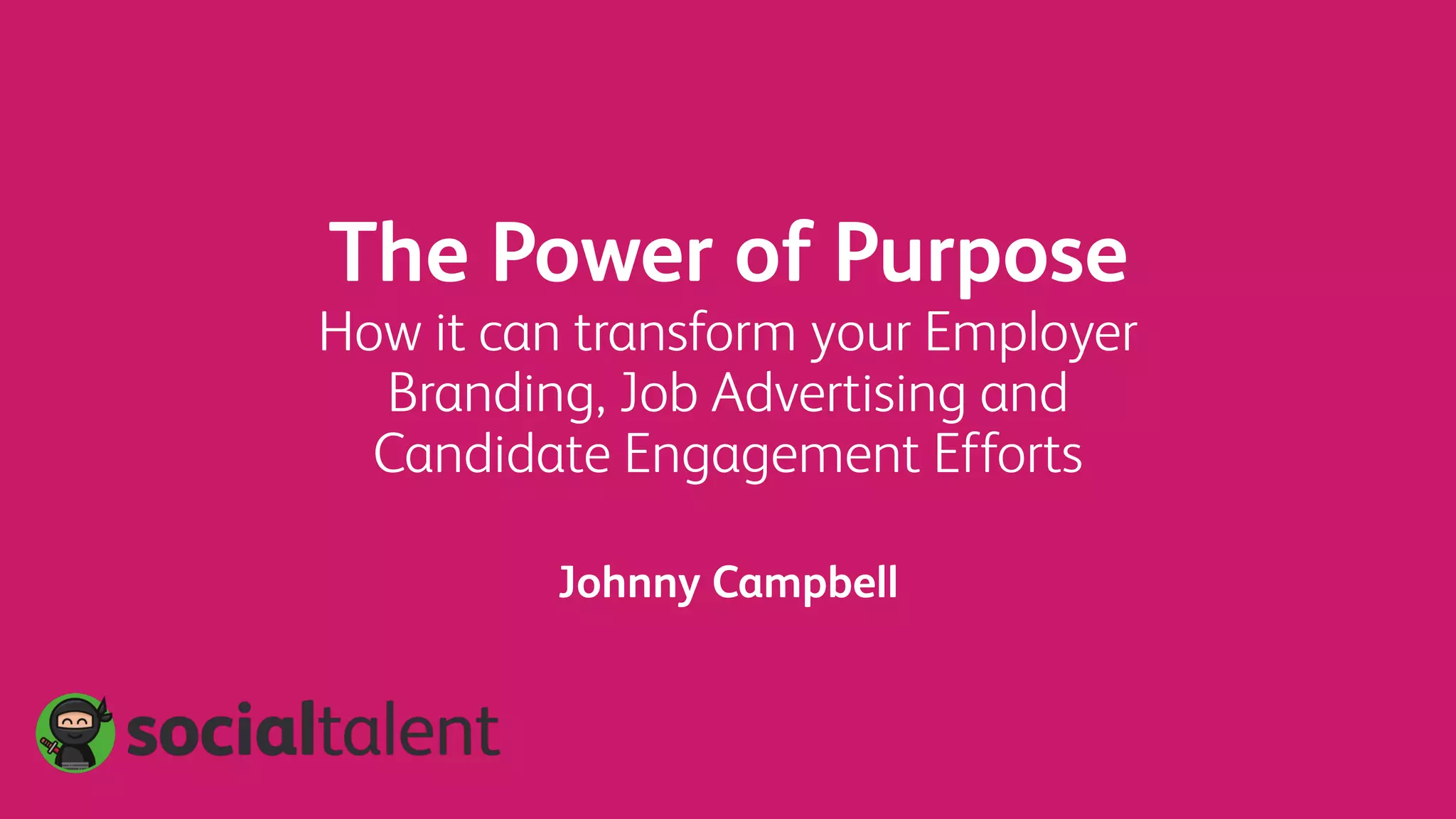 The Power of Purpose

How it can transform your Employer Branding, Job Advertising and Candidate Engagement Efforts

Johnny Campbell

socialtalent